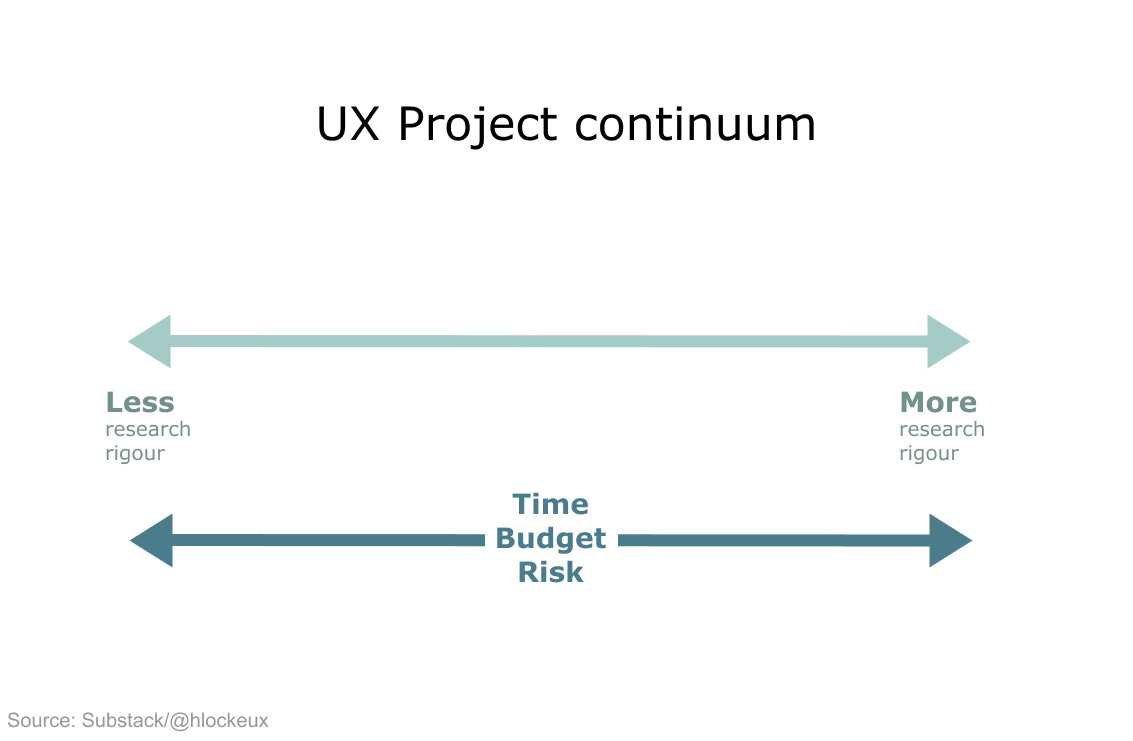 UX Project continuum

Less
research
rigour

More
research
rigour

Time
Budget
Risk

Source: Substack/@hlockeux